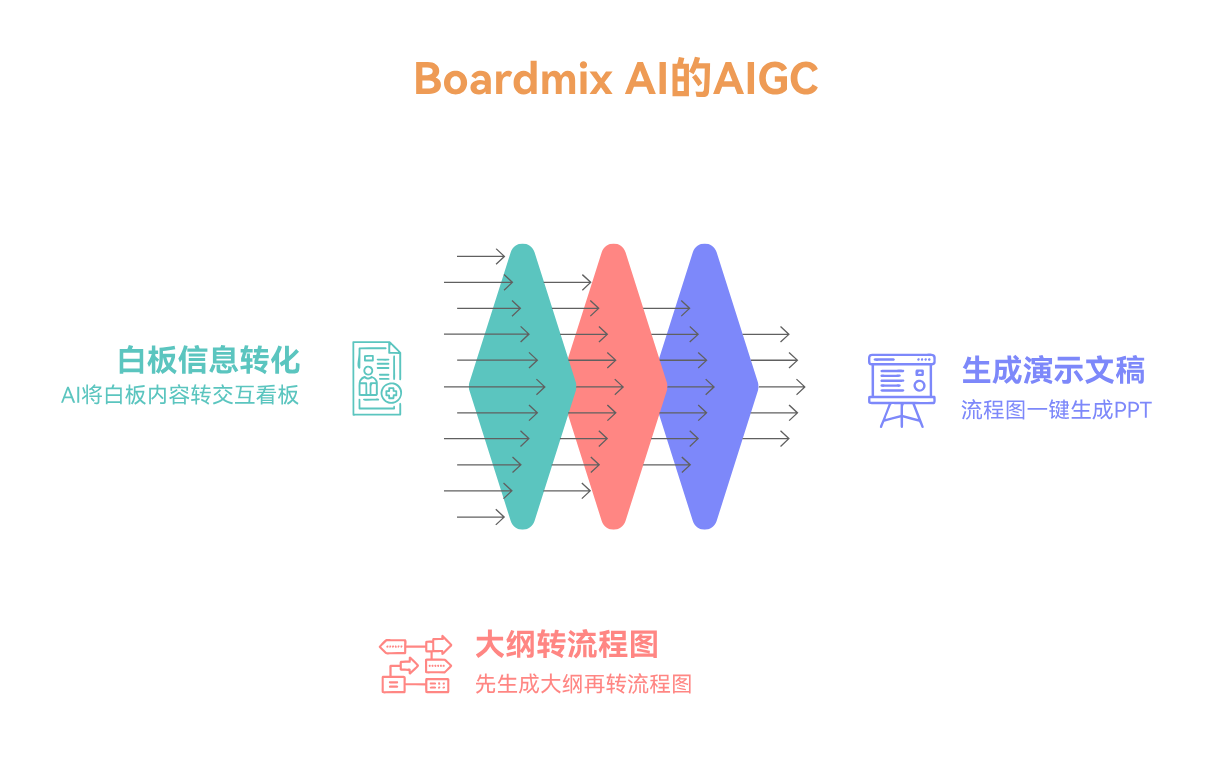 Boardmix AI的AIGC

白板信息转化
AI将白板内容转交互看板

生成演示文稿
流程图一键生成PPT

大纲转流程图
先生成大纲再转流程图